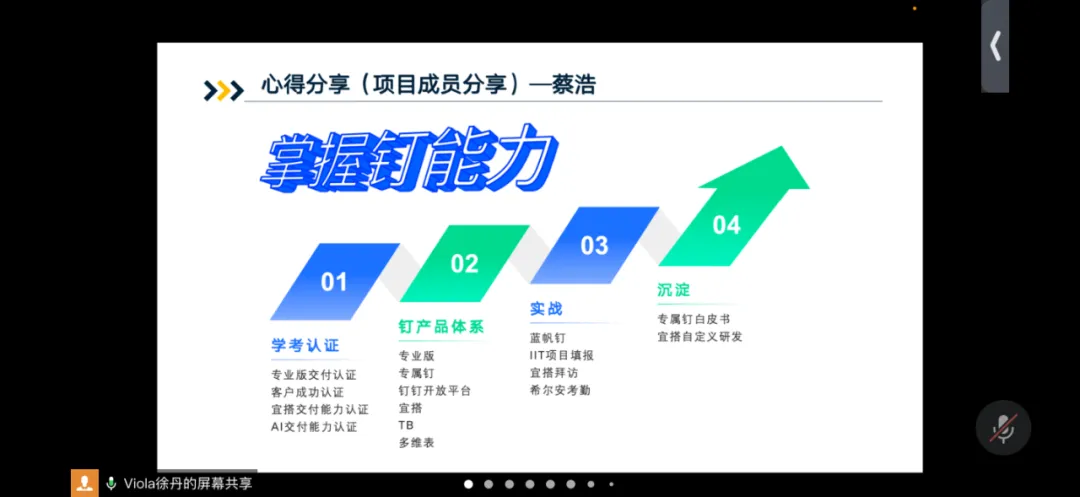 心得分享（项目成员分享）—蔡浩

掌握钉能力

01

学考认证

专业版交付认证
客户成功认证
宜搭交付能力认证
AI交付能力认证

02

钉产品体系

专业版
专属钉
钉钉开放平台
宜搭
TB
多维表

03

实战

蓝帆钉
IIT项目填报
宜搭拜访
希尔安考勤

04

沉淀

专属钉白皮书
宜搭自定义研发

Viola徐丹的屏幕共享